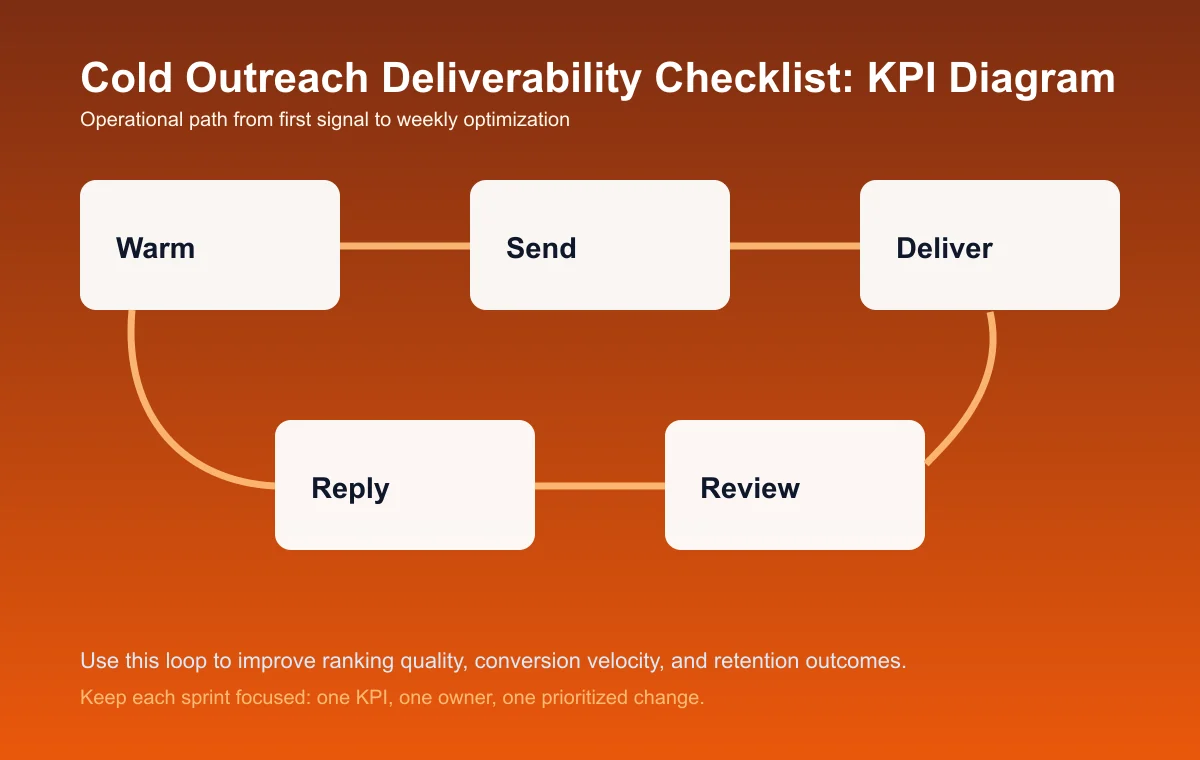 Cold Outreach Deliverability Checklist: KPI Diagram
Operational path from first signal to weekly optimization

Warm

Send

Deliver

Reply

Review

Use this loop to improve ranking quality, conversion velocity, and retention outcomes.

Keep each sprint focused: one KPI, one owner, one prioritized change.